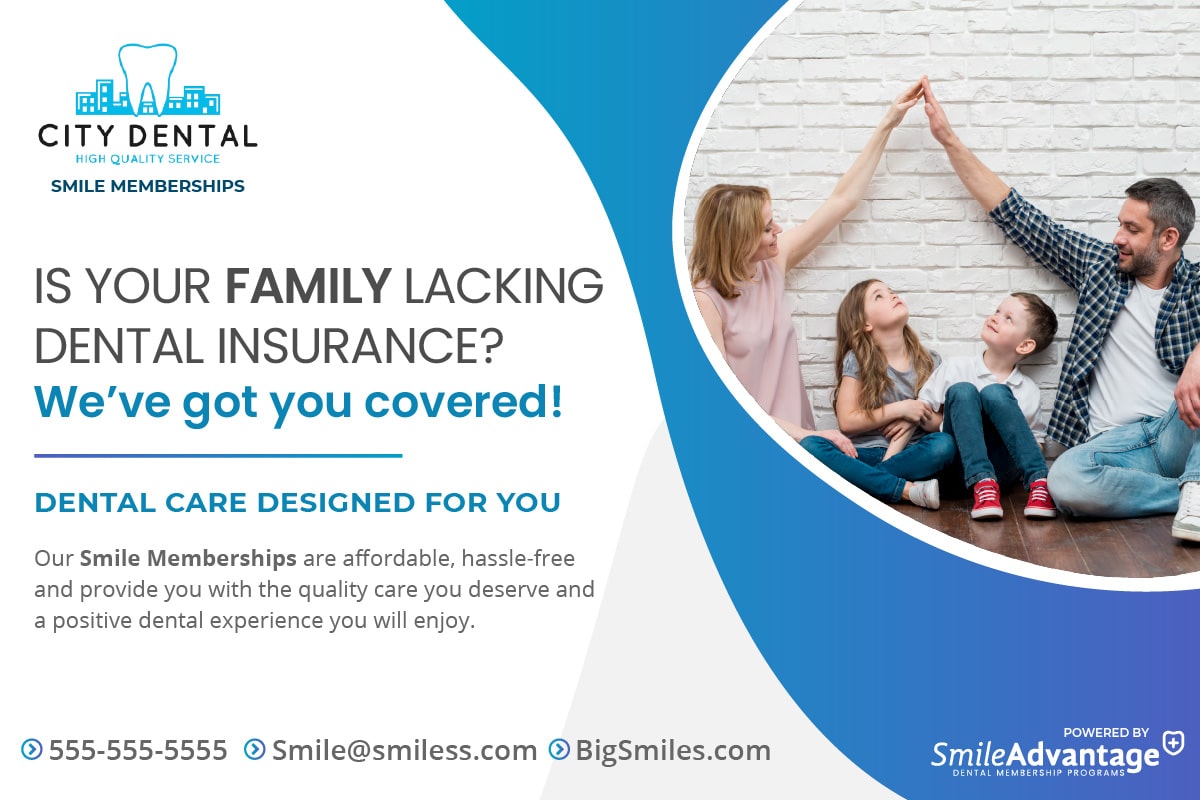 CITY DENTAL
HIGH QUALITY SERVICE
SMILE MEMBERSHIPS

IS YOUR FAMILY LACKING DENTAL INSURANCE?
We've got you covered!

DENTAL CARE DESIGNED FOR YOU

Our Smile Memberships are affordable, hassle-free and provide you with the quality care you deserve and a positive dental experience you will enjoy.

555-555-5555 Smile@smiless.com BigSmiles.com

POWERED BY
SmileAdvantage
DENTAL MEMBERSHIP PROGRAMS